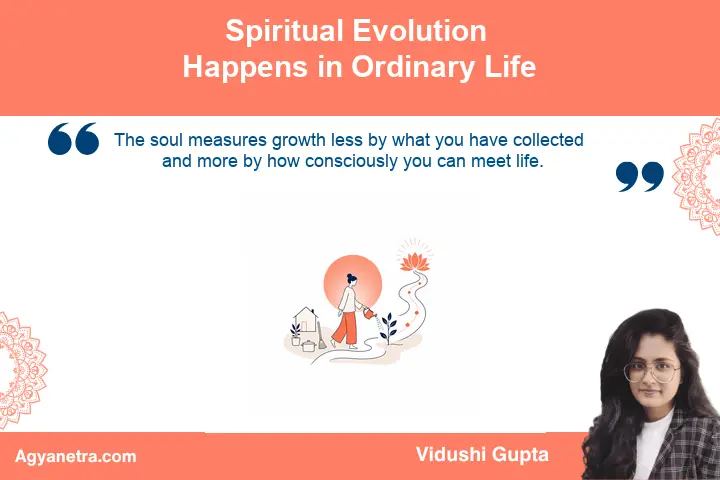 Spiritual Evolution
Happens in Ordinary Life

“ The soul measures growth less by what you have collected and more by how consciously you can meet life. ”

Agyanetra.com

Vidushi Gupta